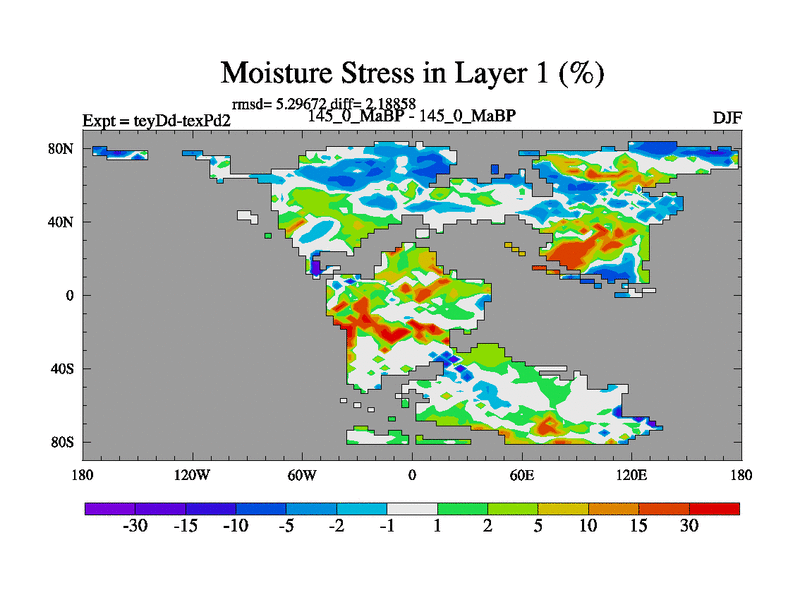 Moisture Stress in Layer 1 (%)

rmsd= 5.29672 diff= 2.18858

Expt = teyDd-texPd2

145_0_MaBP - 145_0_MaBP

DJF

80N

40N

0

40S

80S

180

120W

60W

0

60E

120E

180

-30 -15 -10 -5 -2 -1 1 2 5 10 15 30